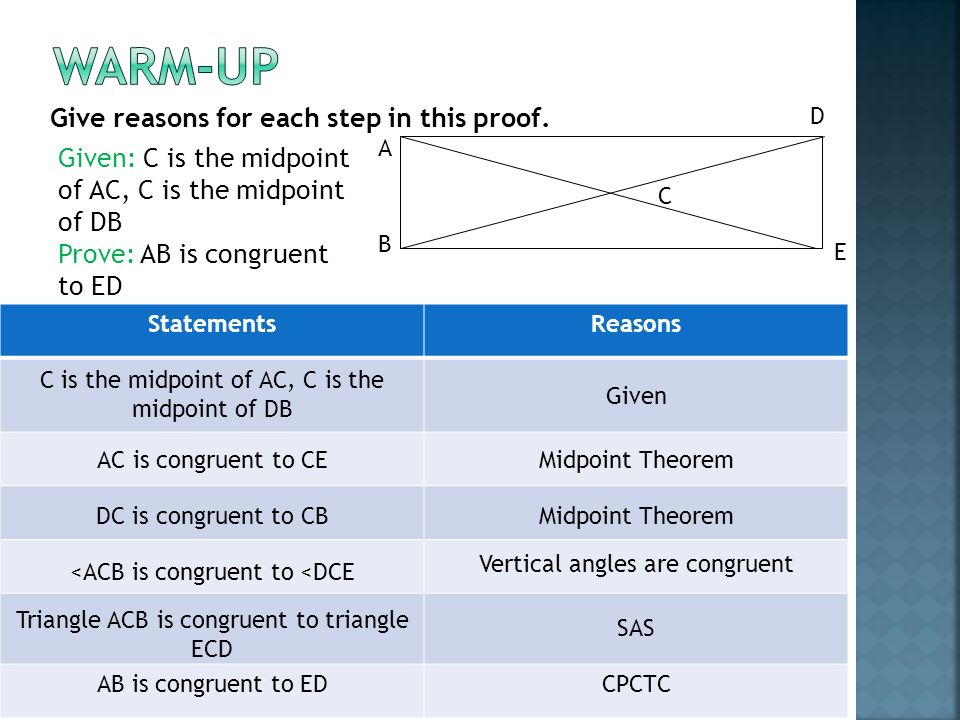 WARM-UP

Give reasons for each step in this proof.

Given: C is the midpoint of AC, C is the midpoint of DB
Prove: AB is congruent to ED

A
D
C
B
E

| Statements | Reasons |
|---|---|
| C is the midpoint of AC, C is the midpoint of DB | Given |
| AC is congruent to CE | Midpoint Theorem |
| DC is congruent to CB | Midpoint Theorem |
| <ACB is congruent to <DCE | Vertical angles are congruent |
| Triangle ACB is congruent to triangle ECD | SAS |
| AB is congruent to ED | CPCTC |